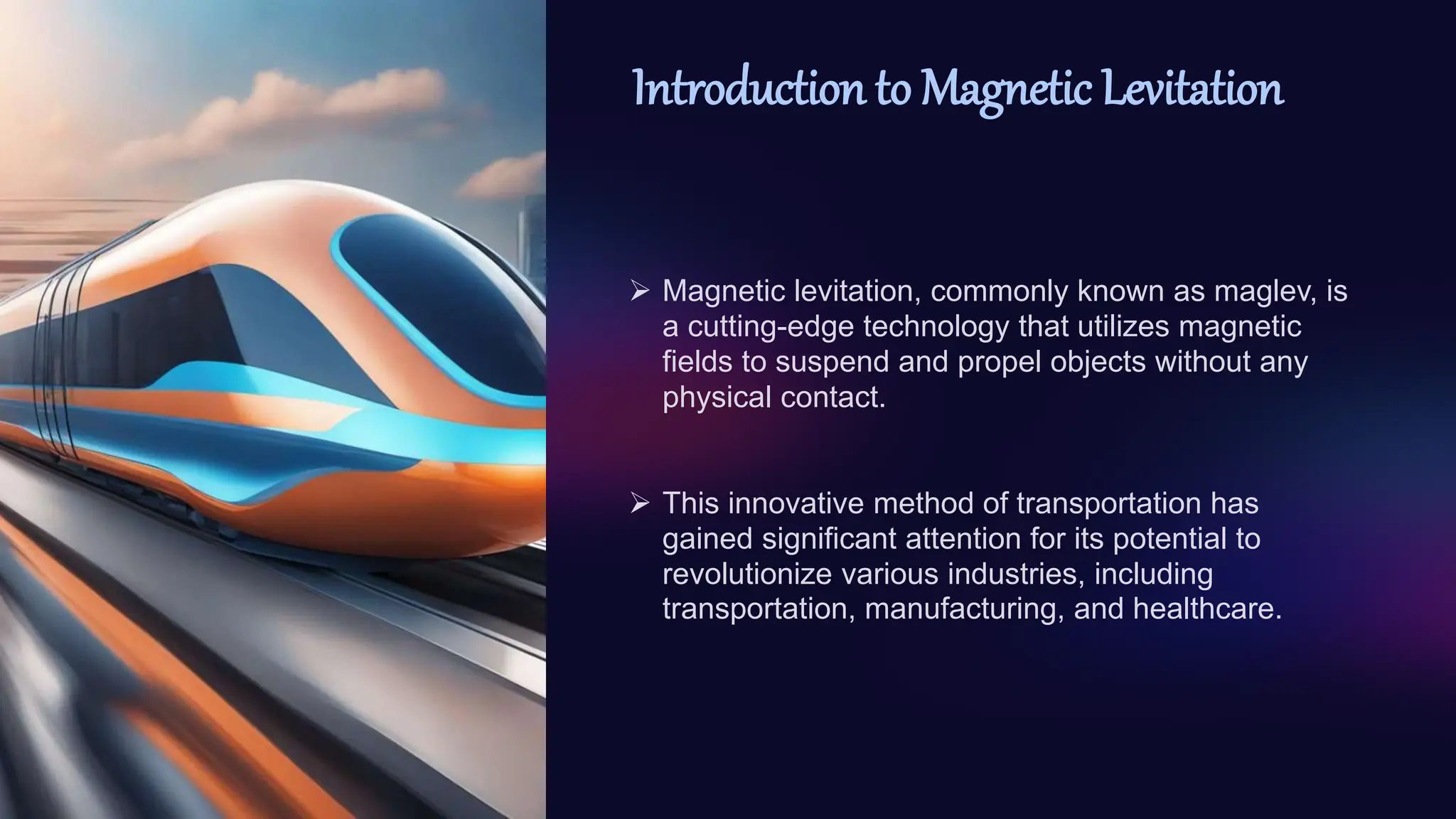 Introduction to Magnetic Levitation

➢ Magnetic levitation, commonly known as maglev, is a cutting-edge technology that utilizes magnetic fields to suspend and propel objects without any physical contact.

➢ This innovative method of transportation has gained significant attention for its potential to revolutionize various industries, including transportation, manufacturing, and healthcare.